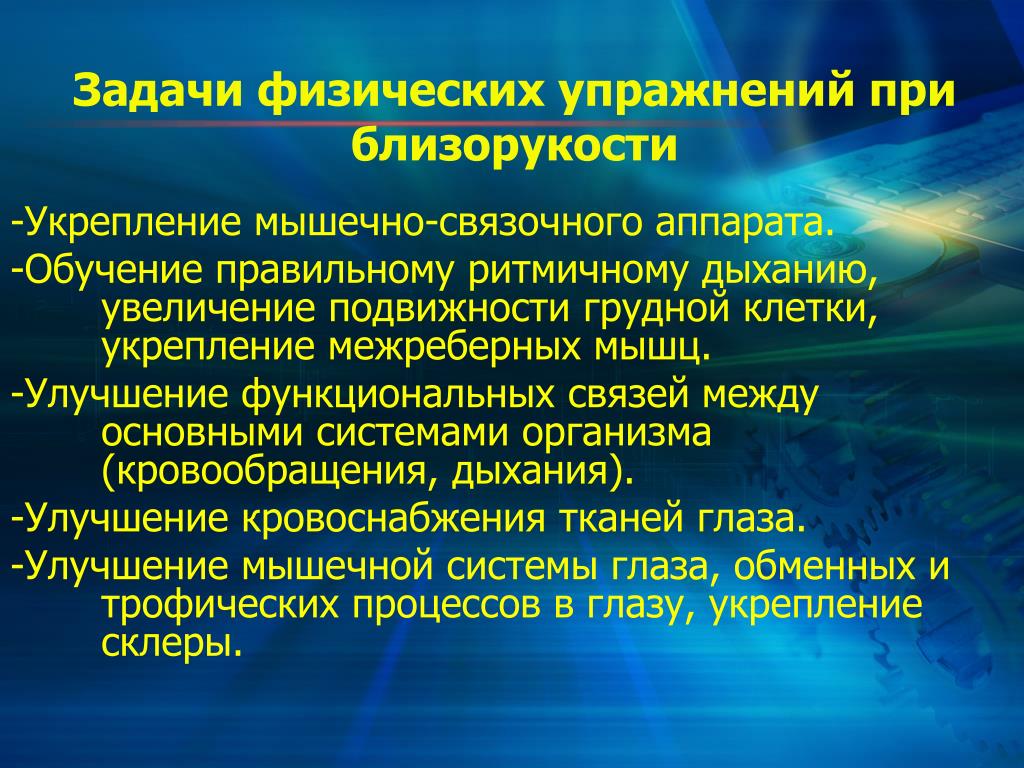 Задачи физических упражнений при близорукости

-Укрепление мышечно-связочного аппарата.

-Обучение правильному ритмичному дыханию, увеличение подвижности грудной клетки, укрепление межреберных мышц.

-Улучшение функциональных связей между основными системами организма (кровообращения, дыхания).

-Улучшение кровоснабжения тканей глаза.

-Улучшение мышечной системы глаза, обменных и трофических процессов в глазу, укрепление склеры.